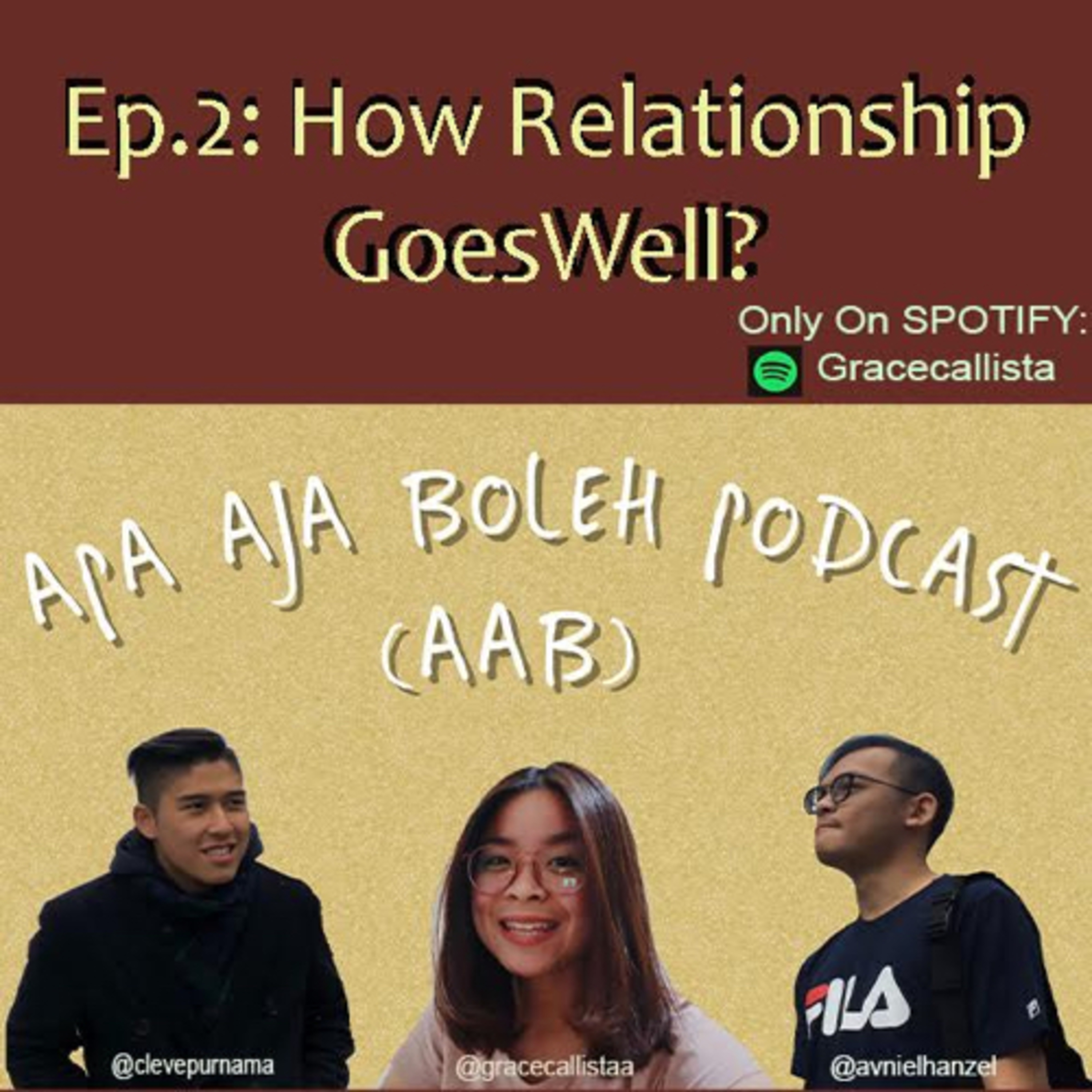 Ep.2: How Relationship GoesWell?

Only On SPOTIFY:
Gracecallista

APA AJA BOLEH PODCAST (AAB)

FILA

@clevepurnama
@gracecallistaa
@avnielhanzel